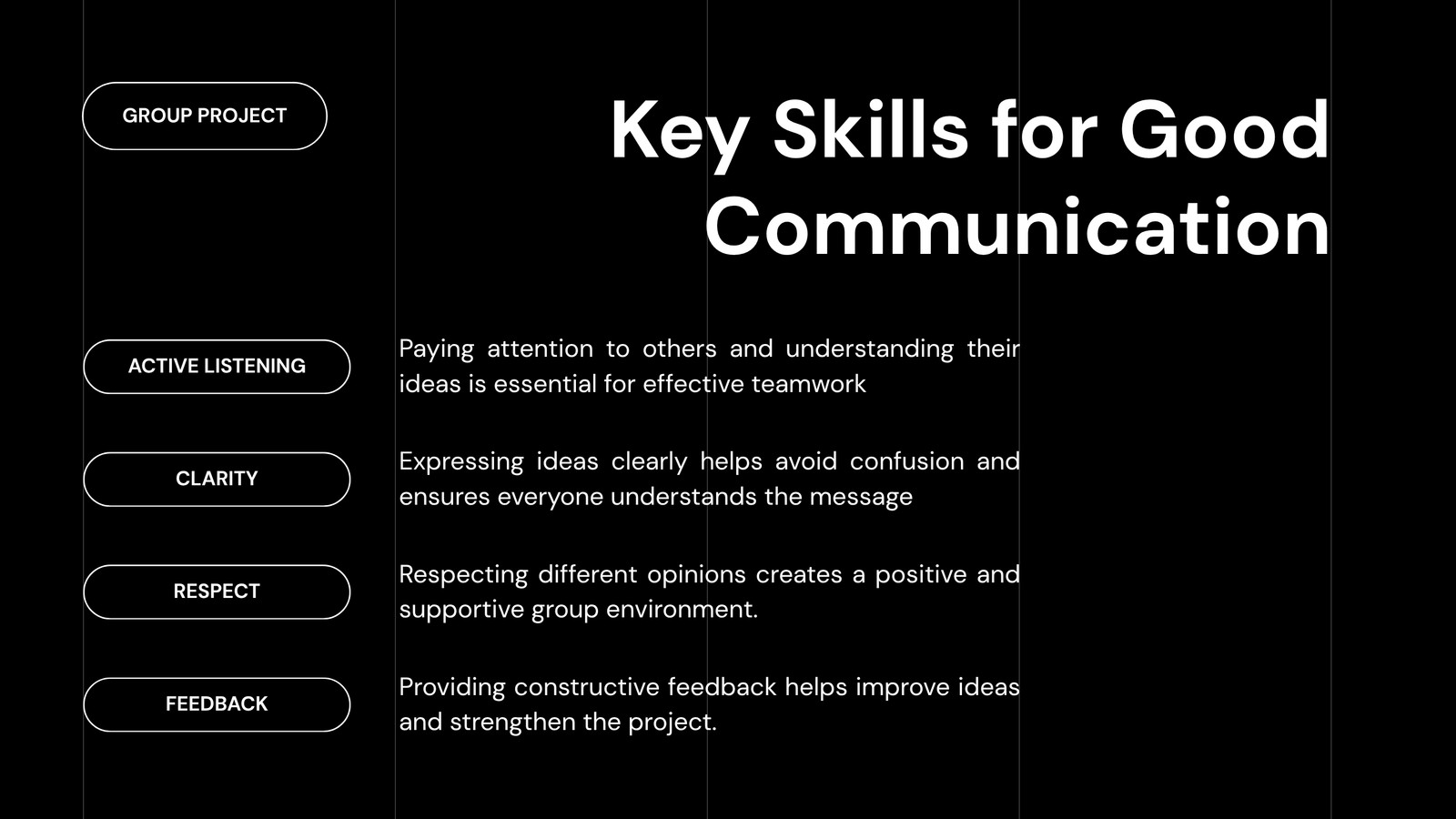 GROUP PROJECT

Key Skills for Good Communication

ACTIVE LISTENING

Paying attention to others and understanding their ideas is essential for effective teamwork

CLARITY

Expressing ideas clearly helps avoid confusion and ensures everyone understands the message

RESPECT

Respecting different opinions creates a positive and supportive group environment.

FEEDBACK

Providing constructive feedback helps improve ideas and strengthen the project.